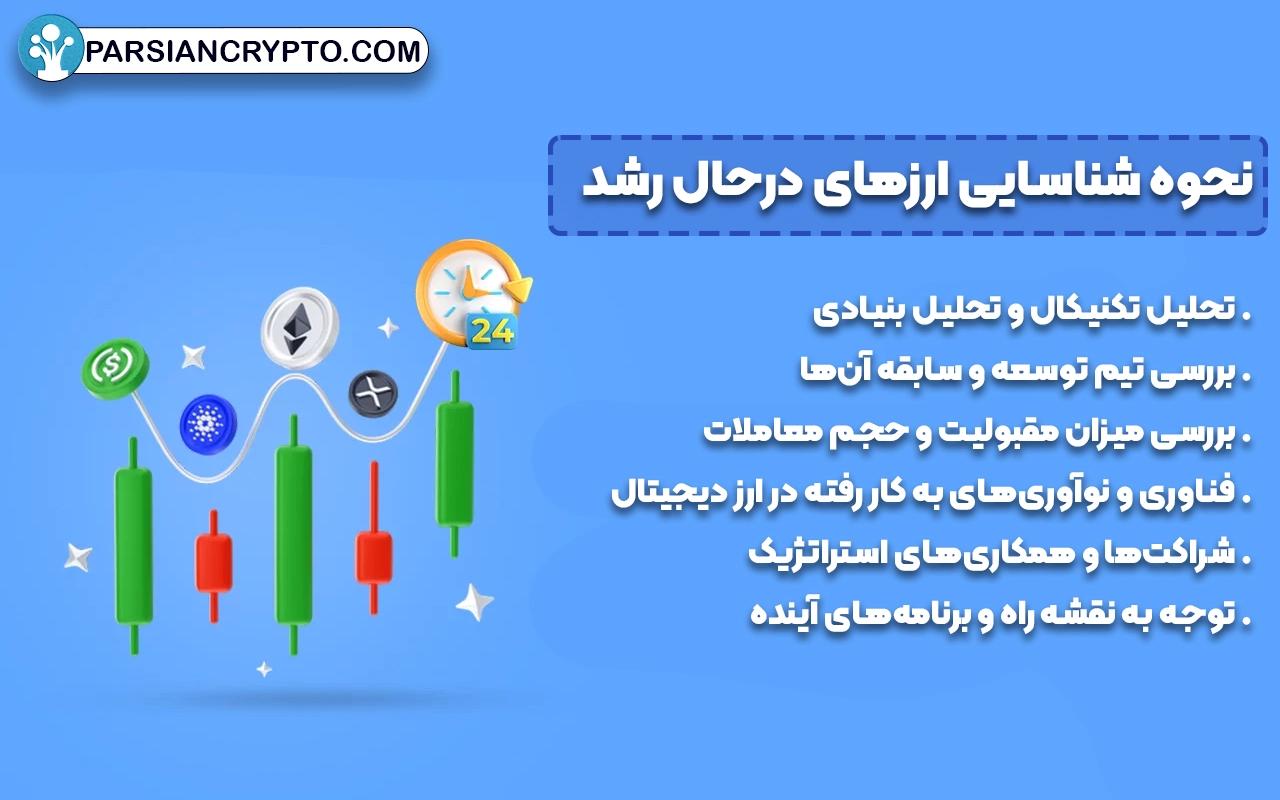 PARSIANCRYPTO.COM

نحوه شناسایی ارزهای درحال رشد

. تحلیل تکنیکال و تحلیل بنیادی
. بررسی تیم توسعه و سابقه آن‌ها
. بررسی میزان مقبولیت و حجم معاملات
. فناوری و نوآوری‌های به کار رفته در ارز دیجیتال
. شراکت‌ها و همکاری‌های استراتژیک
. توجه به نقشه راه و برنامه‌های آینده

24